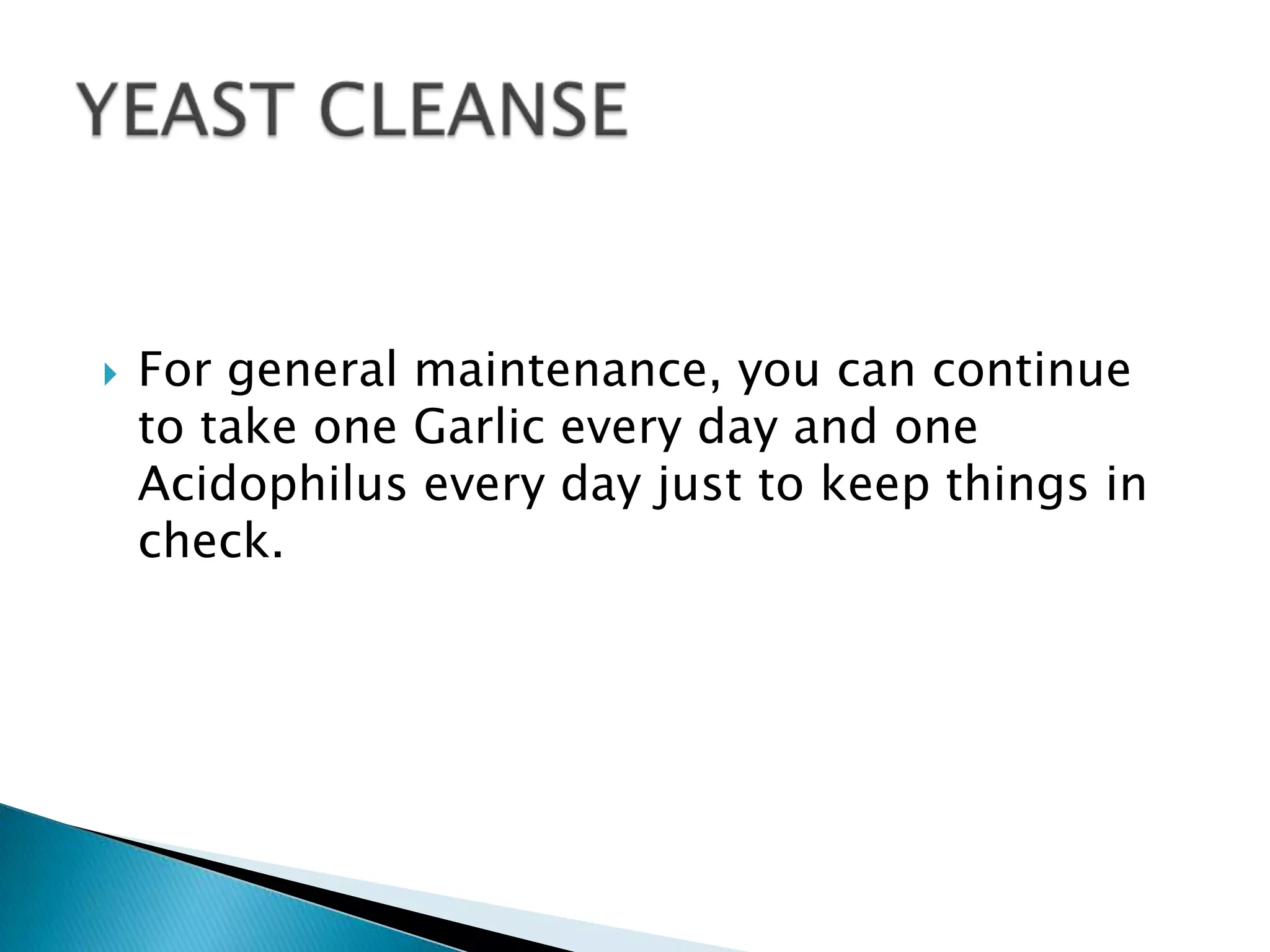 YEAST CLEANSE

For general maintenance, you can continue to take one Garlic every day and one Acidophilus every day just to keep things in check.